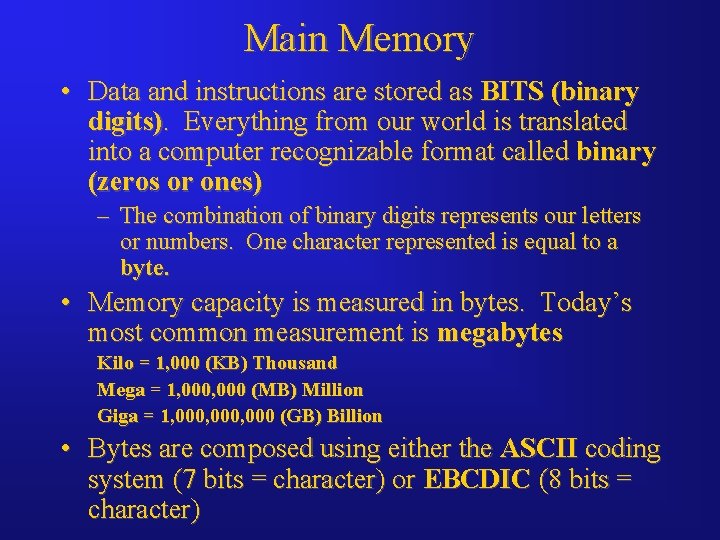 Main Memory

• Data and instructions are stored as BITS (binary digits). Everything from our world is translated into a computer recognizable format called binary (zeros or ones)

– The combination of binary digits represents our letters or numbers. One character represented is equal to a byte.

• Memory capacity is measured in bytes. Today's most common measurement is megabytes

Kilo = 1,000 (KB) Thousand

Mega = 1,000,000 (MB) Million

Giga = 1,000,000,000 (GB) Billion

• Bytes are composed using either the ASCII coding system (7 bits = character) or EBCDIC (8 bits = character)